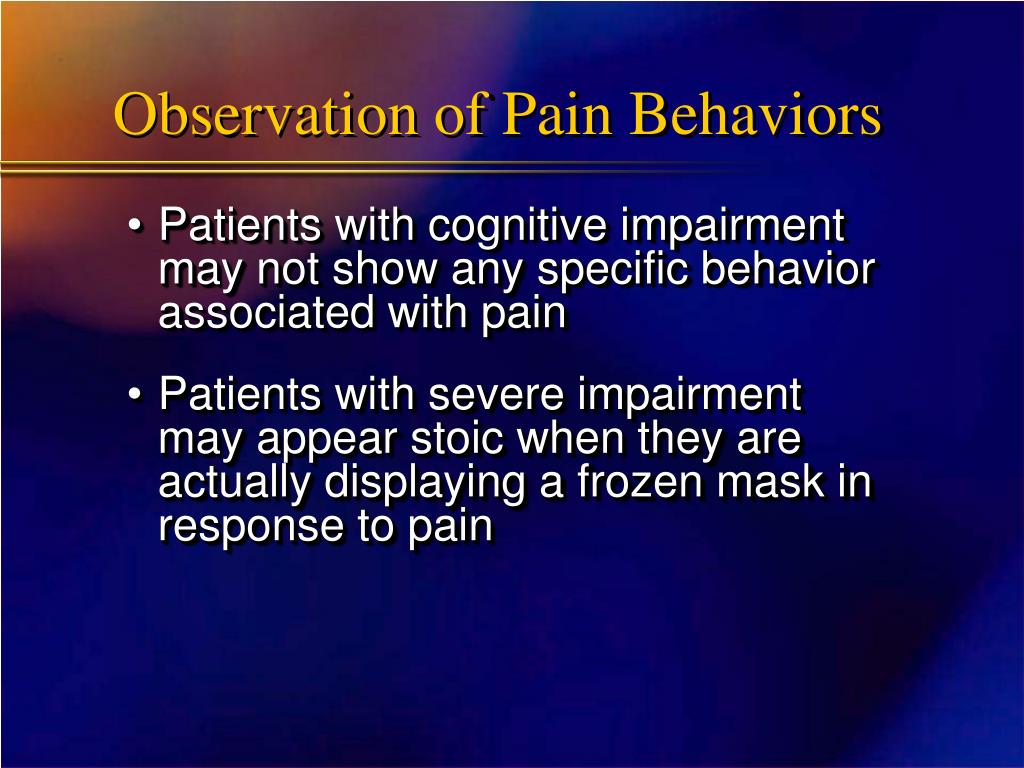 Observation of Pain Behaviors

• Patients with cognitive impairment may not show any specific behavior associated with pain

• Patients with severe impairment may appear stoic when they are actually displaying a frozen mask in response to pain